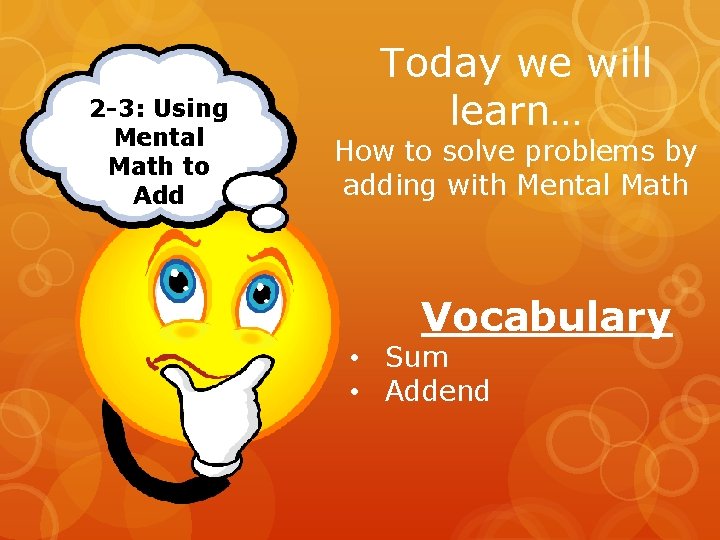 2-3: Using Mental Math to Add

Today we will learn…
How to solve problems by adding with Mental Math

Vocabulary
• Sum
• Addend